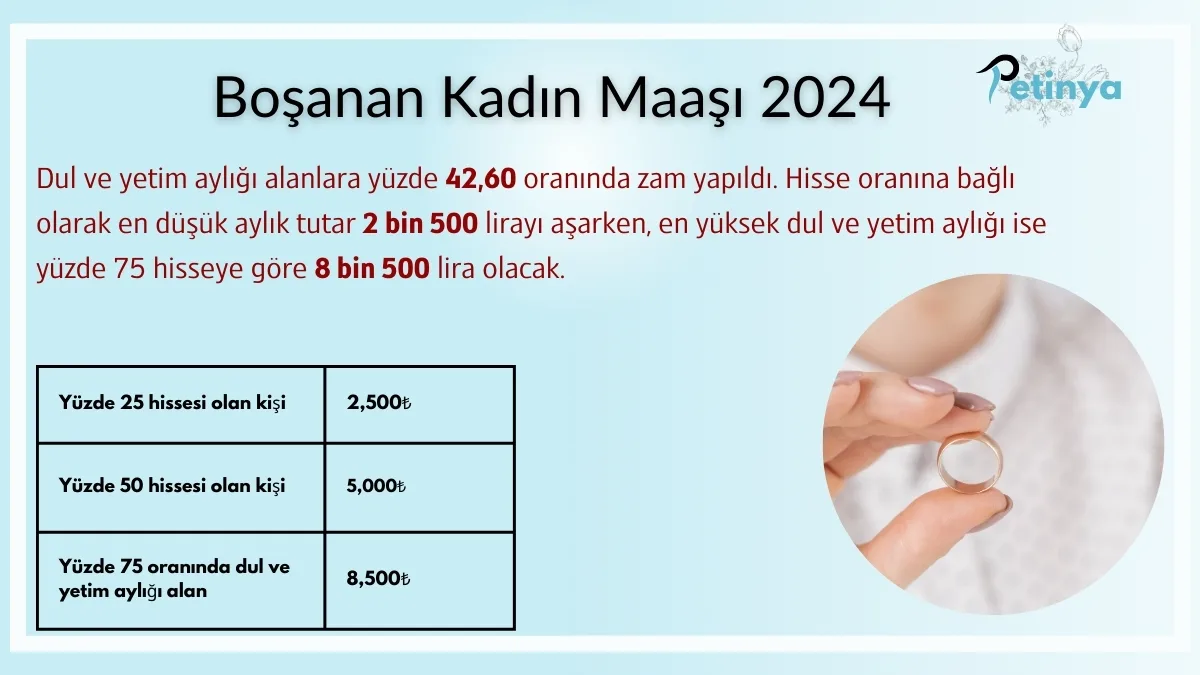 Boşanan Kadın Maaşı 2024

Petinya

Dul ve yetim aylığı alanlara yüzde 42,60 oranında zam yapıldı. Hisse oranına bağlı olarak en düşük aylık tutar 2 bin 500 lirayı aşarken, en yüksek dul ve yetim aylığı ise yüzde 75 hisseye göre 8 bin 500 lira olacak.

| Yüzde 25 hissesi olan kişi | 2,500₺ |
|---|---|
| Yüzde 50 hissesi olan kişi | 5,000₺ |
| Yüzde 75 oranında dul ve yetim aylığı alan | 8,500₺ |